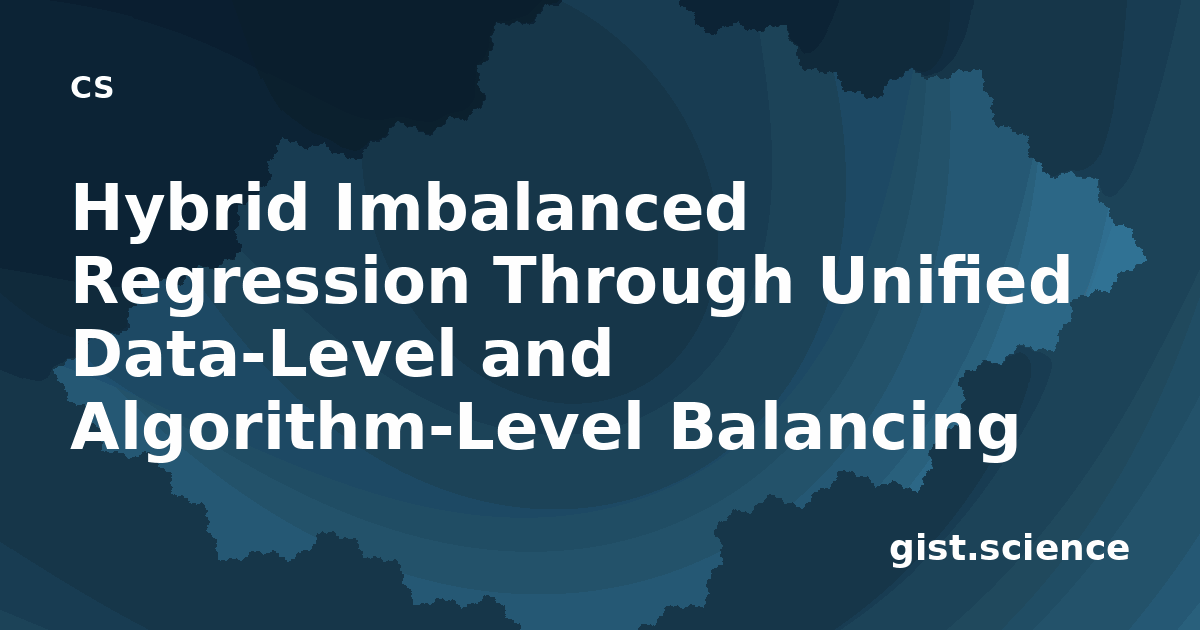 CS

Hybrid Imbalanced Regression Through Unified Data-Level and Algorithm-Level Balancing

gist.science